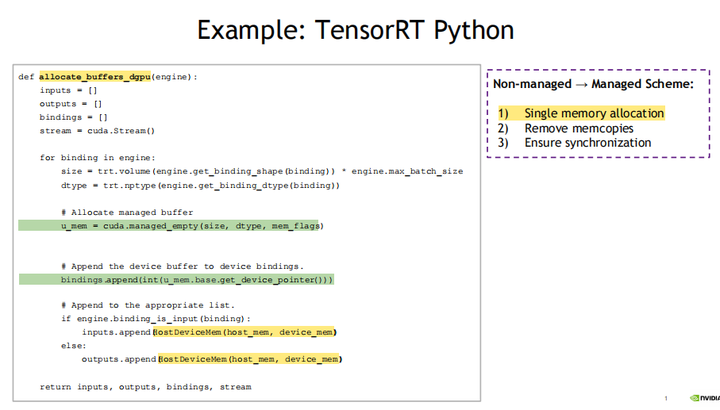 Example: TensorRT Python

def allocate_buffers_dgpu(engine):
    inputs = []
    outputs = []
    bindings = []
    stream = cuda.Stream()

    for binding in engine:
        size = trt.volume(engine.get_binding_shape(binding)) * engine.max_batch_size
        dtype = trt.nptype(engine.get_binding_dtype(binding))

        # Allocate managed buffer
        u_mem = cuda.managed_empty(size, dtype, mem_flags)

        # Append the device buffer to device bindings.
        bindings.append(int(u_mem.base.get_device_pointer()))

        # Append to the appropriate list.
        if engine.binding_is_input(binding):
            inputs.append(HostDeviceMem(host_mem, device_mem)
        else:
            outputs.append(HostDeviceMem(host_mem, device_mem)

    return inputs, outputs, bindings, stream

Non-managed → Managed Scheme:

1) Single memory allocation
2) Remove memcopies
3) Ensure synchronization

1

NVIDIA